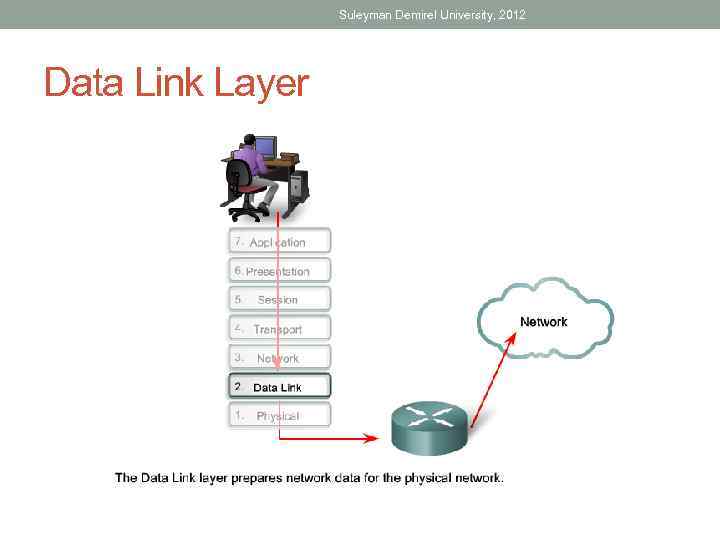 Suleyman Demirel University, 2012

Data Link Layer

7. Application

6. Presentation

5. Session

4. Transport

3. Network

2. Data Link

1. Physical

Network

The Data Link layer prepares network data for the physical network.